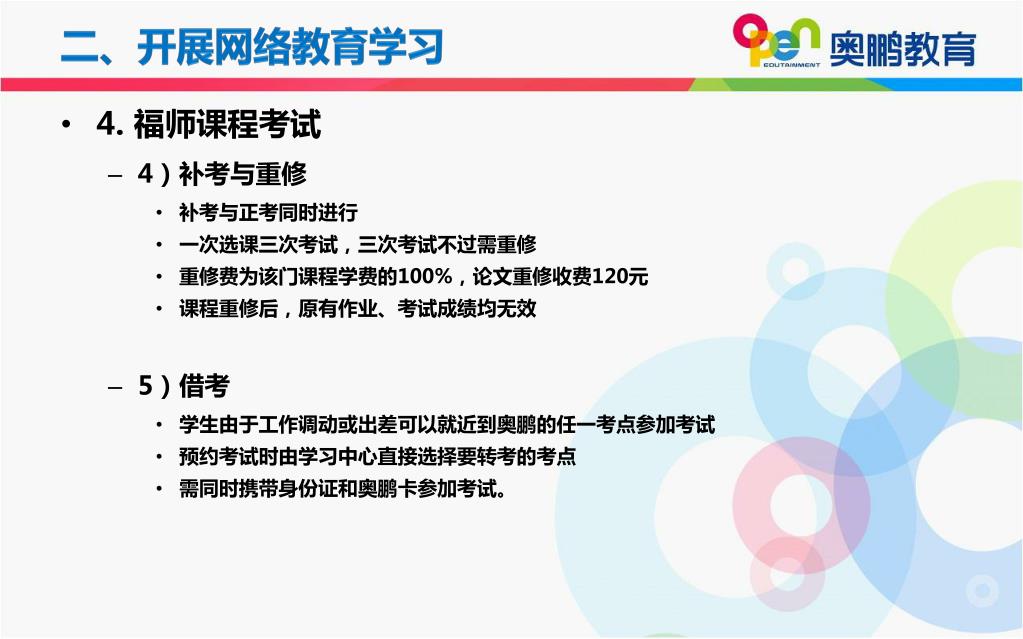 二、开展网络教育学习

open EDUTAINMENT 奥鹏教育

• 4. 福师课程考试

– 4）补考与重修

• 补考与正考同时进行
• 一次选课三次考试，三次考试不过需重修
• 重修费为该门课程学费的100%，论文重修收费120元
• 课程重修后，原有作业、考试成绩均无效

– 5）借考

• 学生由于工作调动或出差可以就近到奥鹏的任一考点参加考试
• 预约考试时由学习中心直接选择要转考的考点
• 需同时携带身份证和奥鹏卡参加考试。